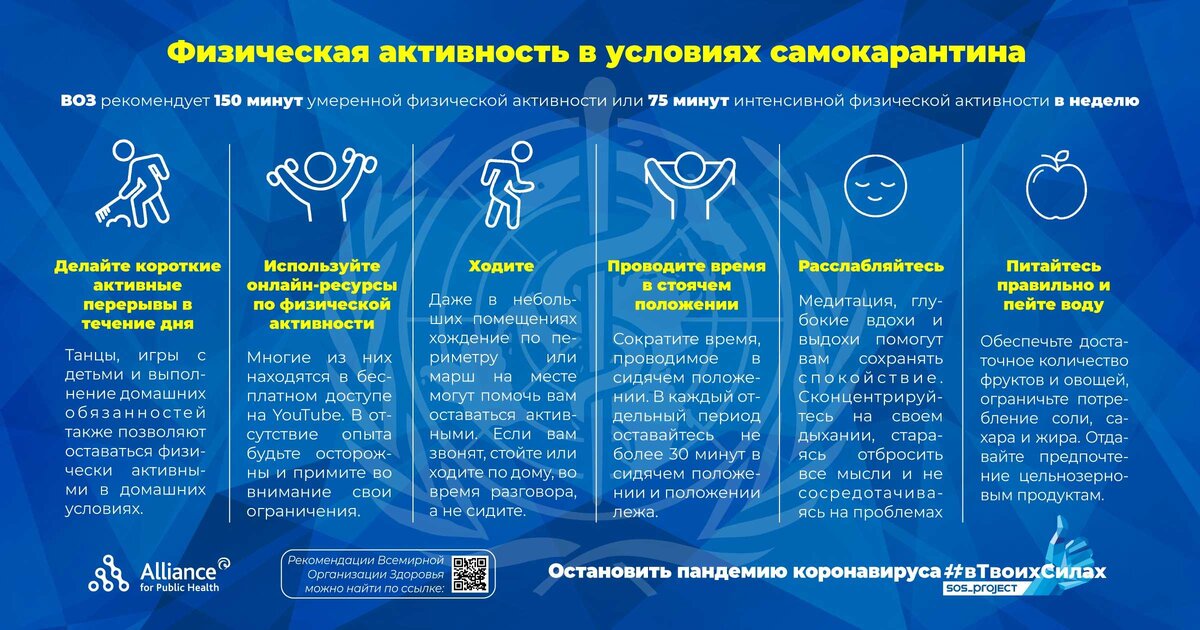 Физическая активность в условиях самокарантина

ВОЗ рекомендует 150 минут умеренной физической активности или 75 минут интенсивной физической активности в неделю

Делайте короткие активные перерывы в течение дня

Танцы, игры с детьми и выполнение домашних обязанностей также позволяют оставаться физически активными в домашних условиях.

Используйте онлайн-ресурсы по физической активности

Многие из них находятся в бесплатном доступе на YouTube. В отсутствие опыта будьте осторожны и примите во внимание свои ограничения.

Ходите

Даже в небольших помещениях хождение по периметру или марш на месте могут помочь вам оставаться активными. Если вам звонят, стойте или ходите по дому, во время разговора, а не сидите.

Проводите время в стоячем положении

Сократите время, проводимое в сидячем положении. В каждый отдельный период оставайтесь не более 30 минут в сидячем положении и положении лежа.

Расслабляйтесь

Медитация, глубокие вдохи и выдохи помогут вам сохранять спокойствие. Сконцентрируйтесь на своем дыхании, стараясь отбросить все мысли и не сосредотачиваясь на проблемах

Питайтесь правильно и пейте воду

Обеспечьте достаточное количество фруктов и овощей, ограничьте потребление соли, сахара и жира. Отдавайте предпочтение цельнозерновым продуктам.

Alliance for Public Health

Рекомендации Всемирной Организации Здоровья можно найти по ссылке:

Остановить пандемию коронавируса #вТвоихСилах

SOS_PROJECT